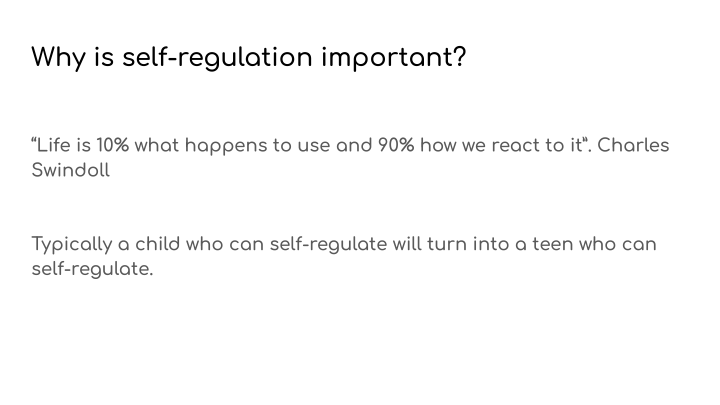 Why is self-regulation important?

“Life is 10% what happens to use and 90% how we react to it”. Charles Swindoll

Typically a child who can self-regulate will turn into a teen who can self-regulate.